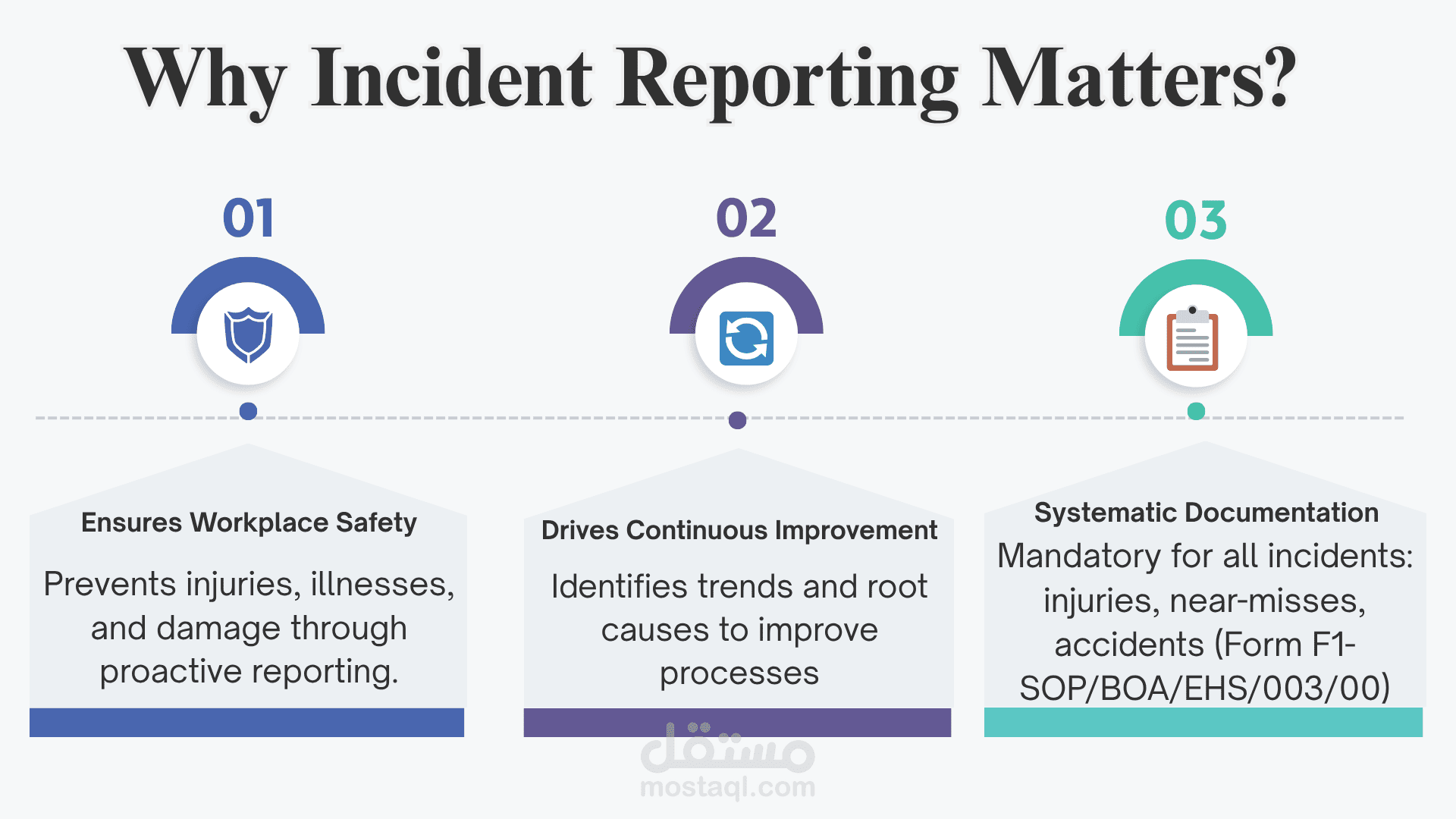 Why Incident Reporting Matters?

01

Ensures Workplace Safety

Prevents injuries, illnesses, and damage through proactive reporting.

02

Drives Continuous Improvement

Identifies trends and root causes to improve processes

03

Systematic Documentation

Mandatory for all incidents: injuries, near-misses, accidents (Form F1-SOP/BOA/EHS/003/00)

مستقل
mostaql.com